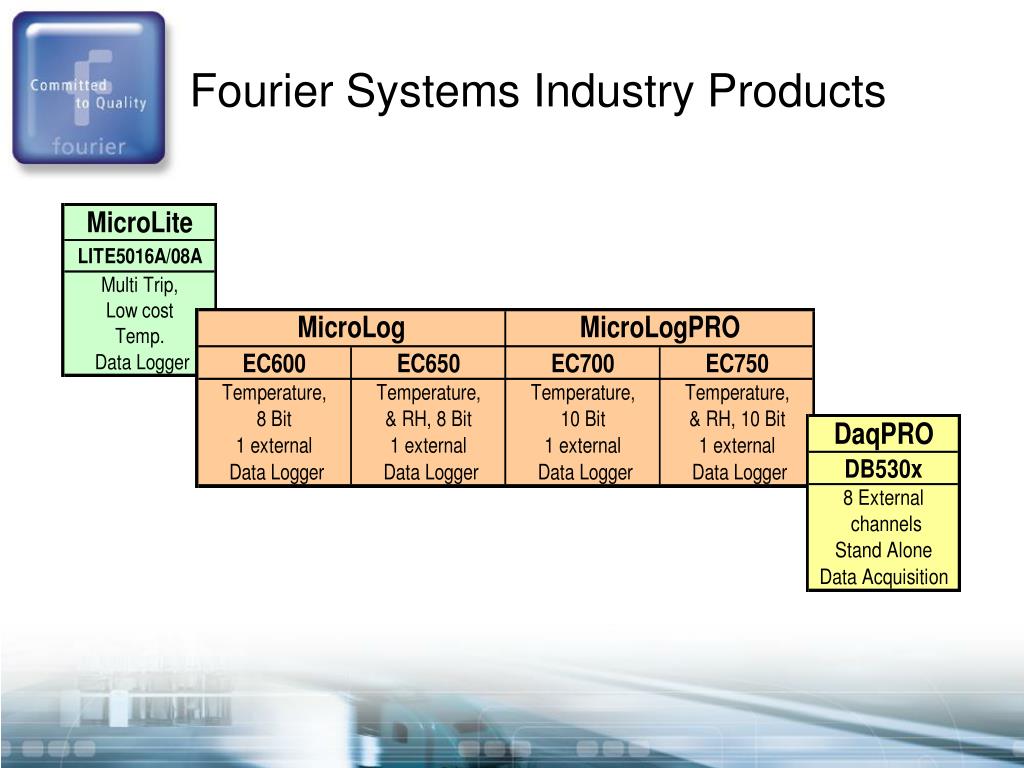 Committed to Quality
fourier

Fourier Systems Industry Products

| MicroLite |
|---|
| LITE5016A/08A |
| Multi Trip, Low cost Temp. Data Logger |

| MicroLog | | MicroLogPRO | |
|---|---|---|---|
| EC600 | EC650 | EC700 | EC750 |
| Temperature, 8 Bit 1 external Data Logger | Temperature, & RH, 8 Bit 1 external Data Logger | Temperature, 10 Bit 1 external Data Logger | Temperature, & RH, 10 Bit 1 external Data Logger |

| DaqPRO |
|---|
| DB530x |
| 8 External channels Stand Alone Data Acquisition |